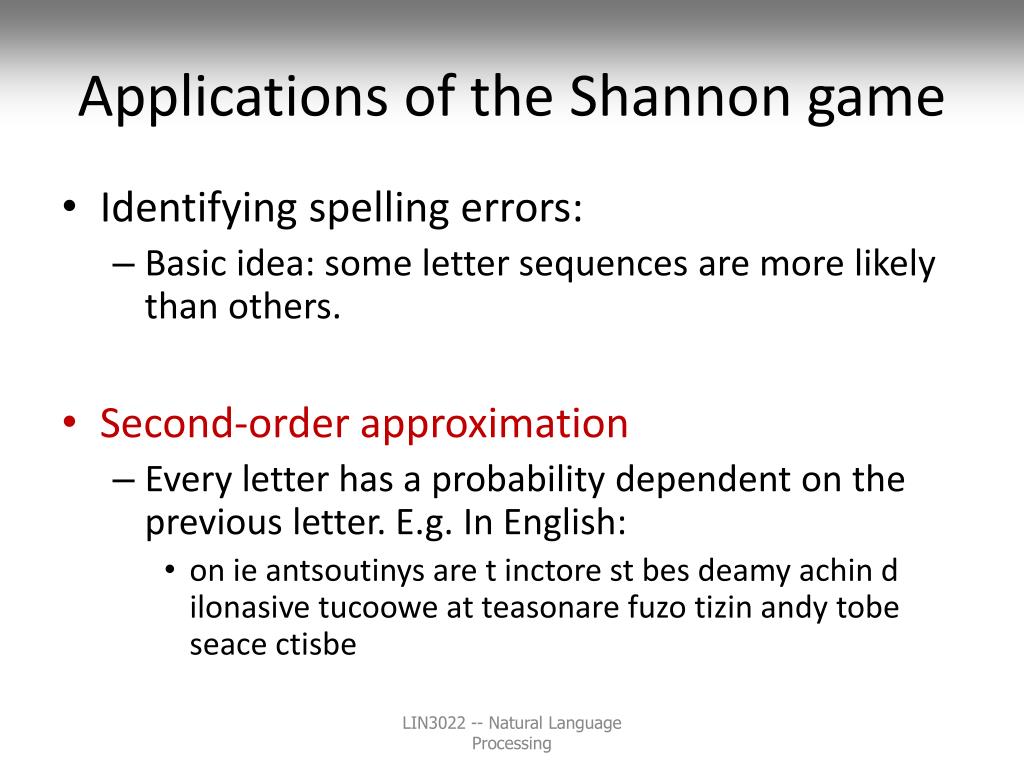 Applications of the Shannon game

• Identifying spelling errors:
– Basic idea: some letter sequences are more likely than others.

• Second-order approximation
– Every letter has a probability dependent on the previous letter. E.g. In English:
• on ie antsoutinys are t inctore st bes deamy achin d ilonasive tucoowe at teasonare fuzo tizin andy tobe seace ctisbe

LIN3022 -- Natural Language Processing